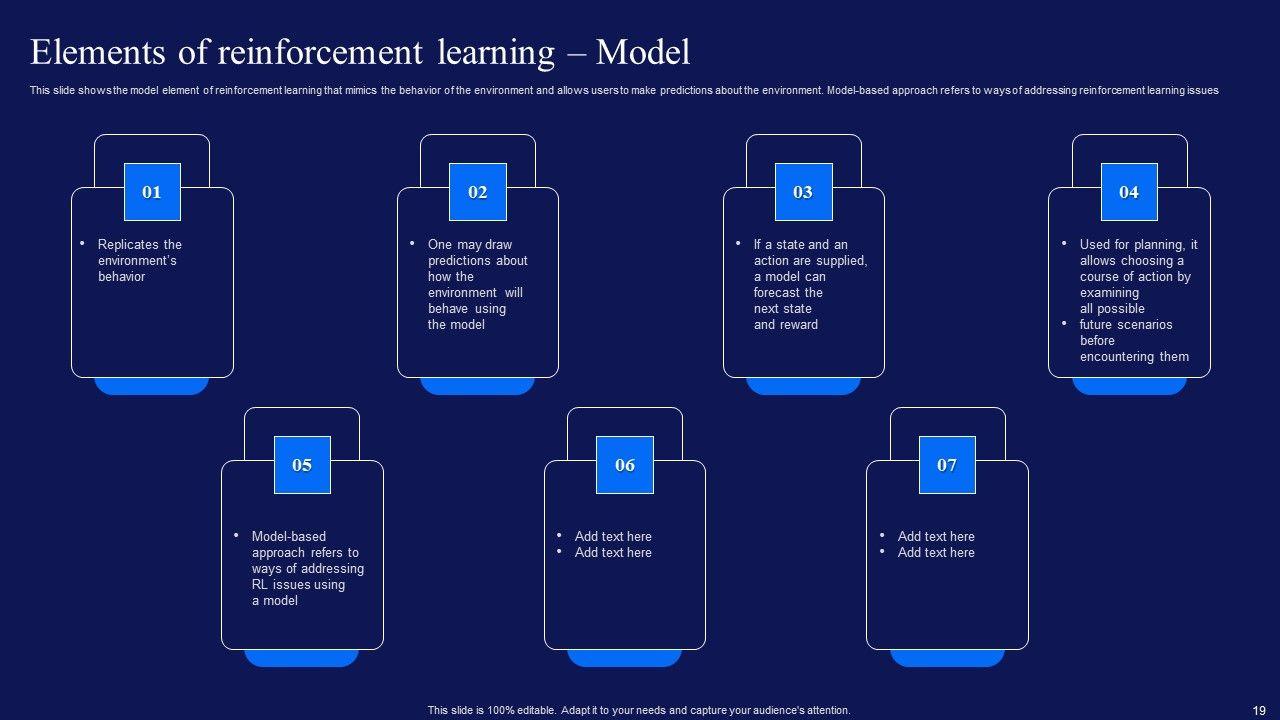 Elements of reinforcement learning – Model

This slide shows the model element of reinforcement learning that mimics the behavior of the environment and allows users to make predictions about the environment. Model-based approach refers to ways of addressing reinforcement learning issues

01

• Replicates the environment's behavior

02

• One may draw predictions about how the environment will behave using the model

03

• If a state and an action are supplied, a model can forecast the next state and reward

04

• Used for planning, it allows choosing a course of action by examining all possible
• future scenarios before encountering them

05

• Model-based approach refers to ways of addressing RL issues using a model

06

• Add text here
• Add text here

07

• Add text here
• Add text here

This slide is 100% editable. Adapt it to your needs and capture your audience's attention.

19